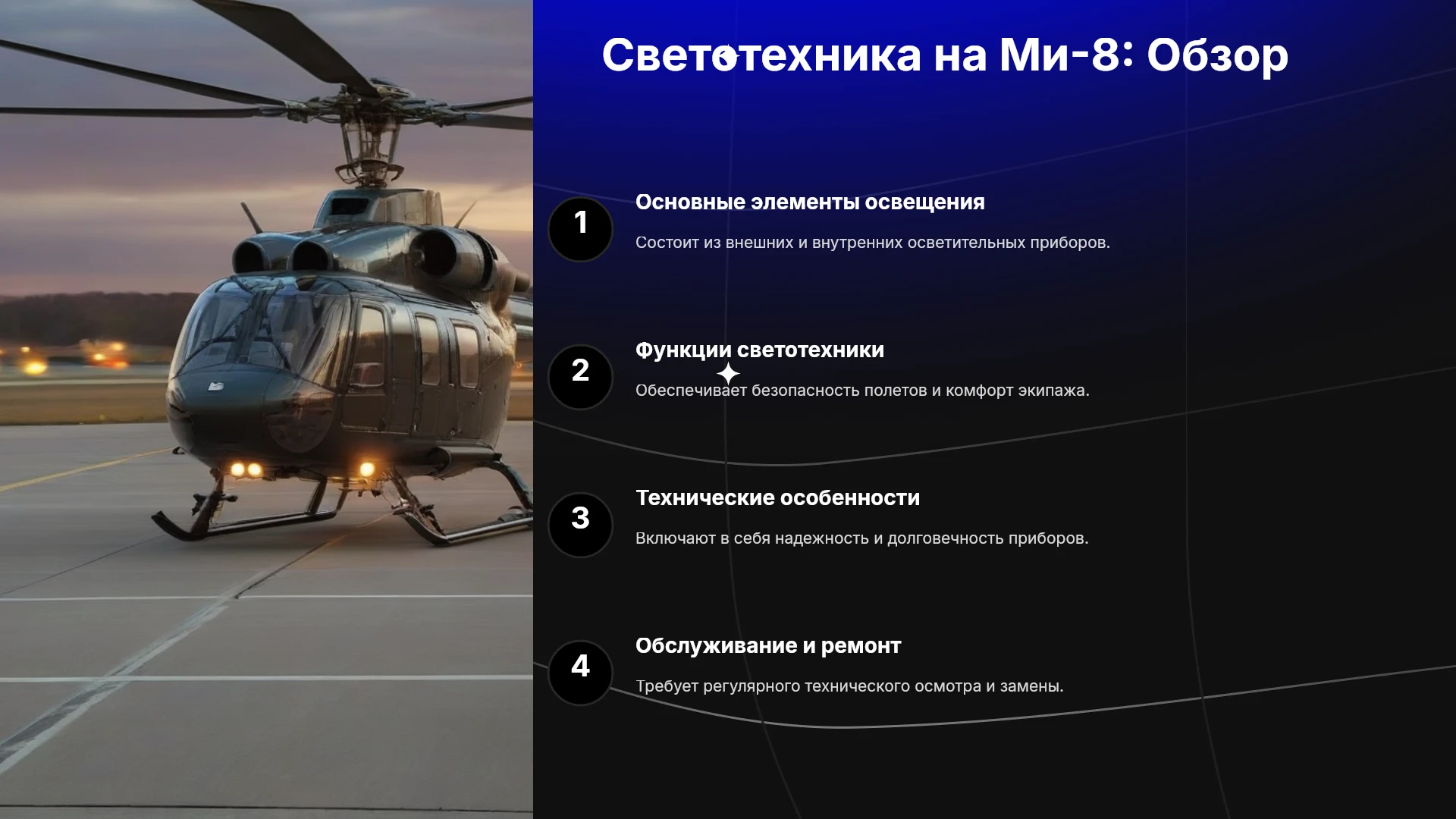 Светотехника на Ми-8: Обзор

1

Основные элементы освещения

Состоит из внешних и внутренних осветительных приборов.

2

Функции светотехники

Обеспечивает безопасность полетов и комфорт экипажа.

3

Технические особенности

Включают в себя надежность и долговечность приборов.

4

Обслуживание и ремонт

Требует регулярного технического осмотра и замены.